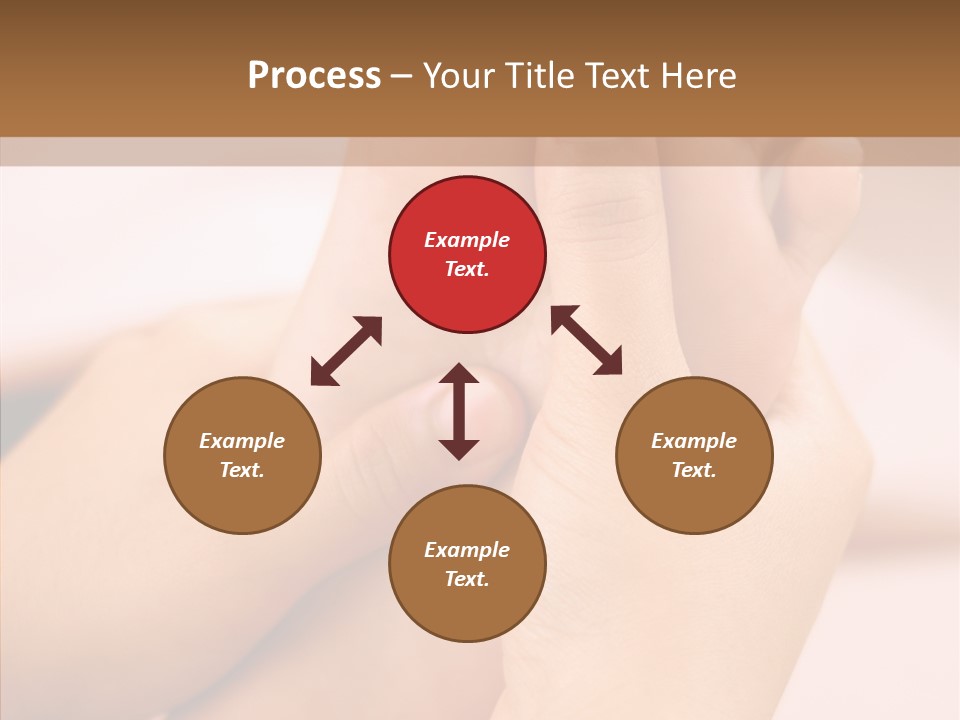 Process – Your Title Text Here

Example Text.

Example Text.

Example Text.

Example Text.